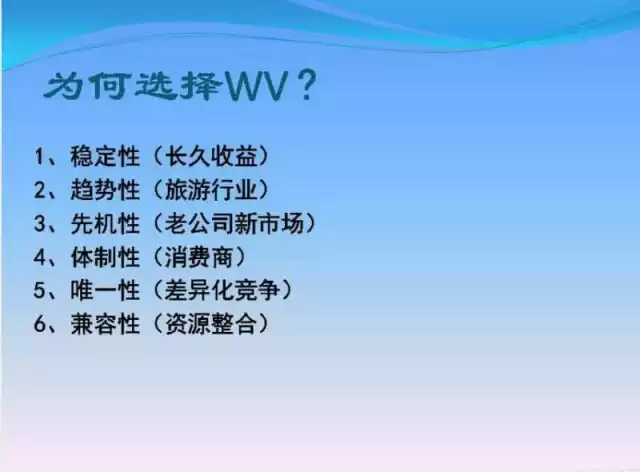 为何选择WV？

1、稳定性（长久收益）
2、趋势性（旅游行业）
3、先机性（老公司新市场）
4、体制性（消费商）
5、唯一性（差异化竞争）
6、兼容性（资源整合）